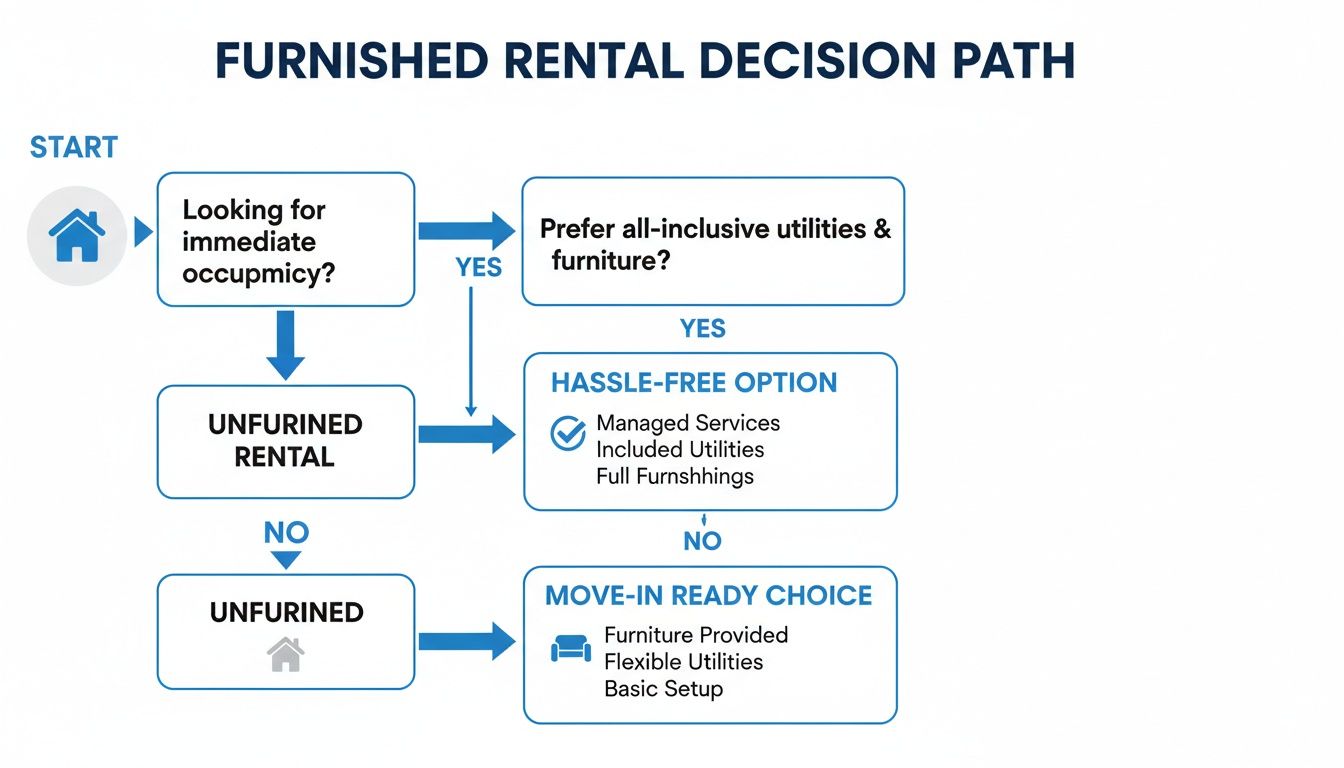 FURNISHED RENTAL DECISION PATH

START

Looking for immediate occupmicy?

YES

Prefer all-inclusive utilities & furniture?

YES

UNFURINED RENTAL

HASSLE-FREE OPTION

Managed Services
Included Utilities
Full Furnshhings

NO

NO

UNFURINED

MOVE-IN READY CHOICE

Furniture Provided
Flexible Utilities
Basic Setup